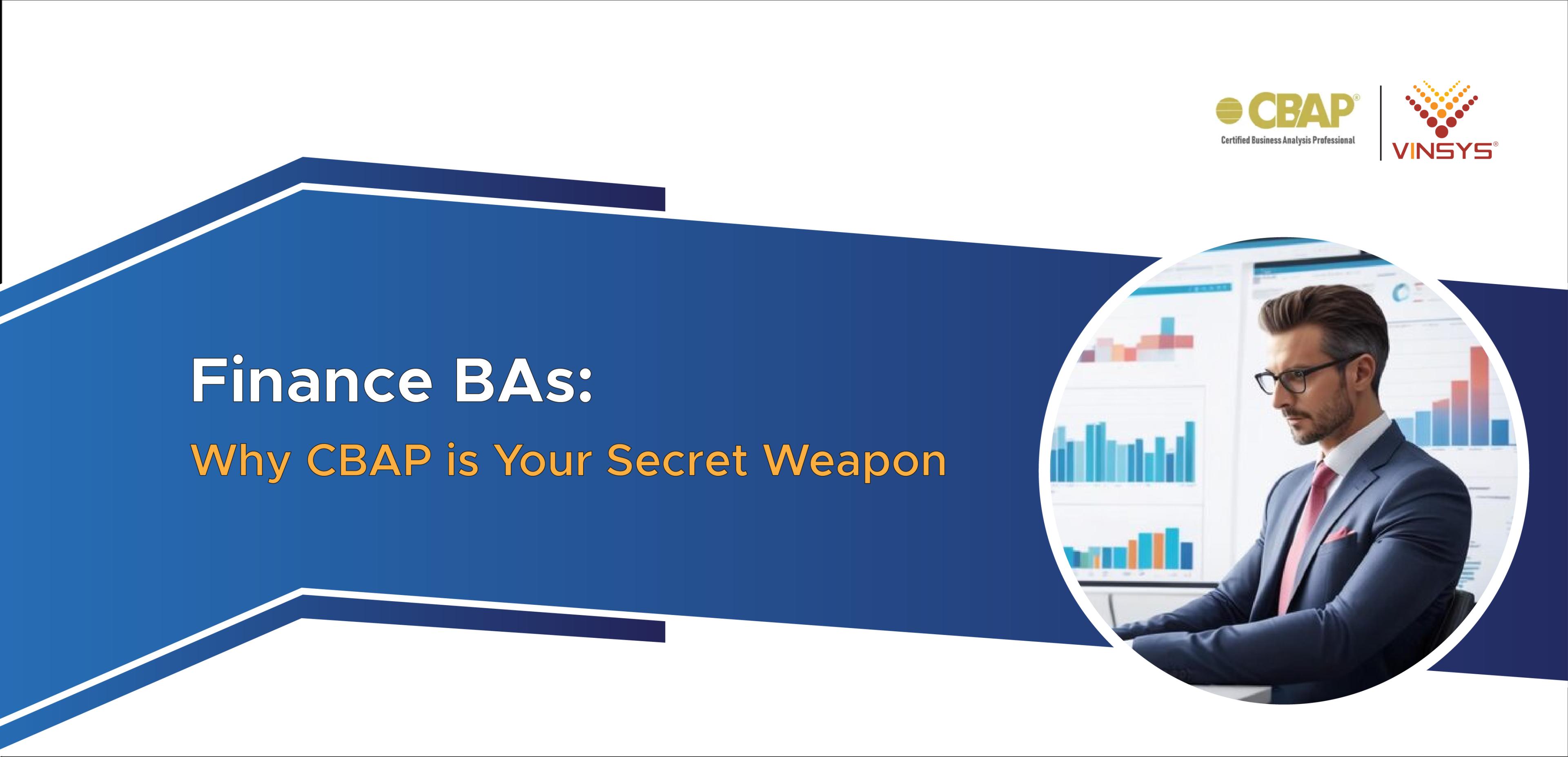 CBAP®
Certified Business Analysis Professional

VINSYS®

Finance BAs:
Why CBAP is Your Secret Weapon